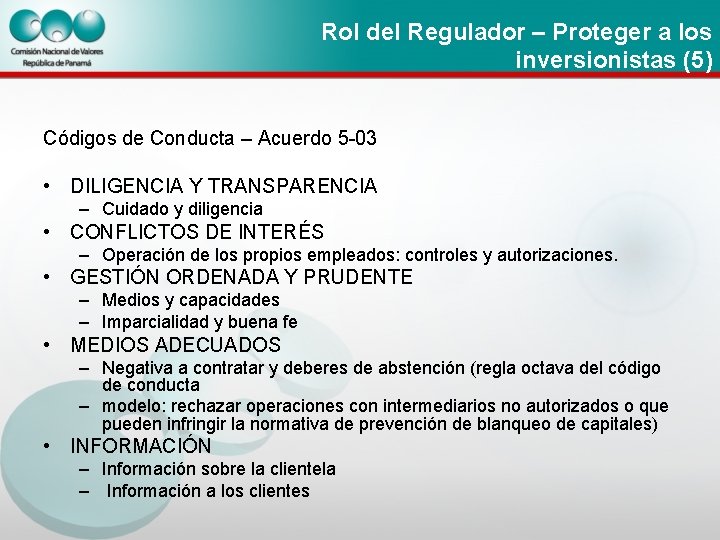 Comisión Nacional de Valores
República de Panamá

Rol del Regulador – Proteger a los inversionistas (5)

Códigos de Conducta – Acuerdo 5-03

• DILIGENCIA Y TRANSPARENCIA
 – Cuidado y diligencia
• CONFLICTOS DE INTERÉS
 – Operación de los propios empleados: controles y autorizaciones.
• GESTIÓN ORDENADA Y PRUDENTE
 – Medios y capacidades
 – Imparcialidad y buena fe
• MEDIOS ADECUADOS
 – Negativa a contratar y deberes de abstención (regla octava del código de conducta
 – modelo: rechazar operaciones con intermediarios no autorizados o que pueden infringir la normativa de prevención de blanqueo de capitales)
• INFORMACIÓN
 – Información sobre la clientela
 – Información a los clientes